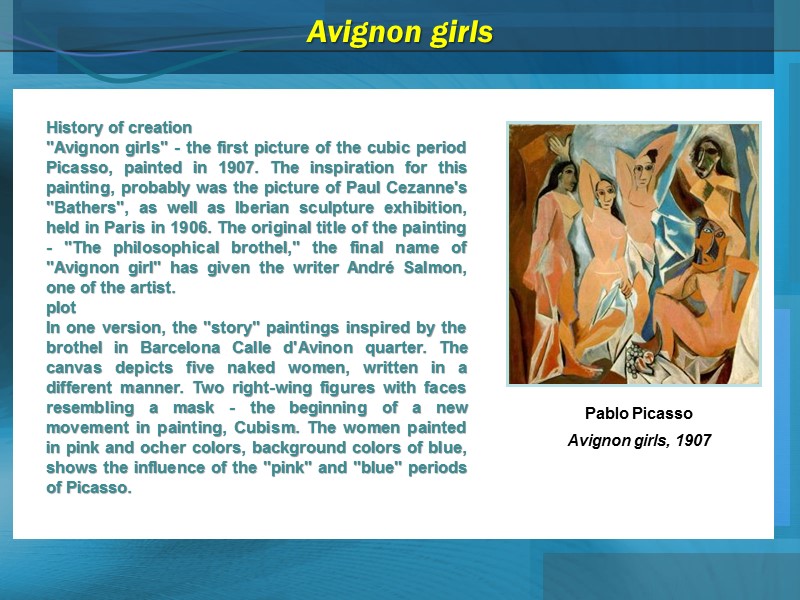 Avignon girls

History of creation
"Avignon girls" - the first picture of the cubic period Picasso, painted in 1907. The inspiration for this painting, probably was the picture of Paul Cezanne's "Bathers", as well as Iberian sculpture exhibition, held in Paris in 1906. The original title of the painting - "The philosophical brothel," the final name of "Avignon girl" has given the writer André Salmon, one of the artist.
plot
In one version, the "story" paintings inspired by the brothel in Barcelona Calle d'Avinon quarter. The canvas depicts five naked women, written in a different manner. Two right-wing figures with faces resembling a mask - the beginning of a new movement in painting, Cubism. The women painted in pink and ocher colors, background colors of blue, shows the influence of the "pink" and "blue" periods of Picasso.

Pablo Picasso
Avignon girls, 1907